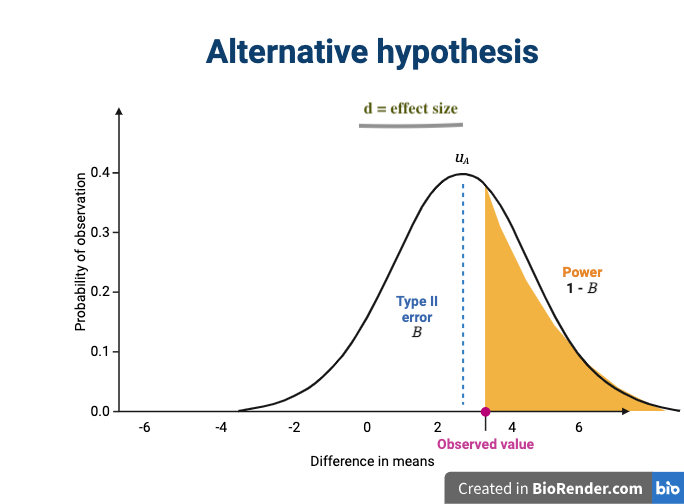 Alternative hypothesis

d = effect size

$u_A$

Probability of observation

0.4

0.3

0.2

0.1

0.0

Type II error
$B$

Power
1 - $B$

-6 -4 -2 0 2 4 6

Observed value

Difference in means

Created in BioRender.com bio